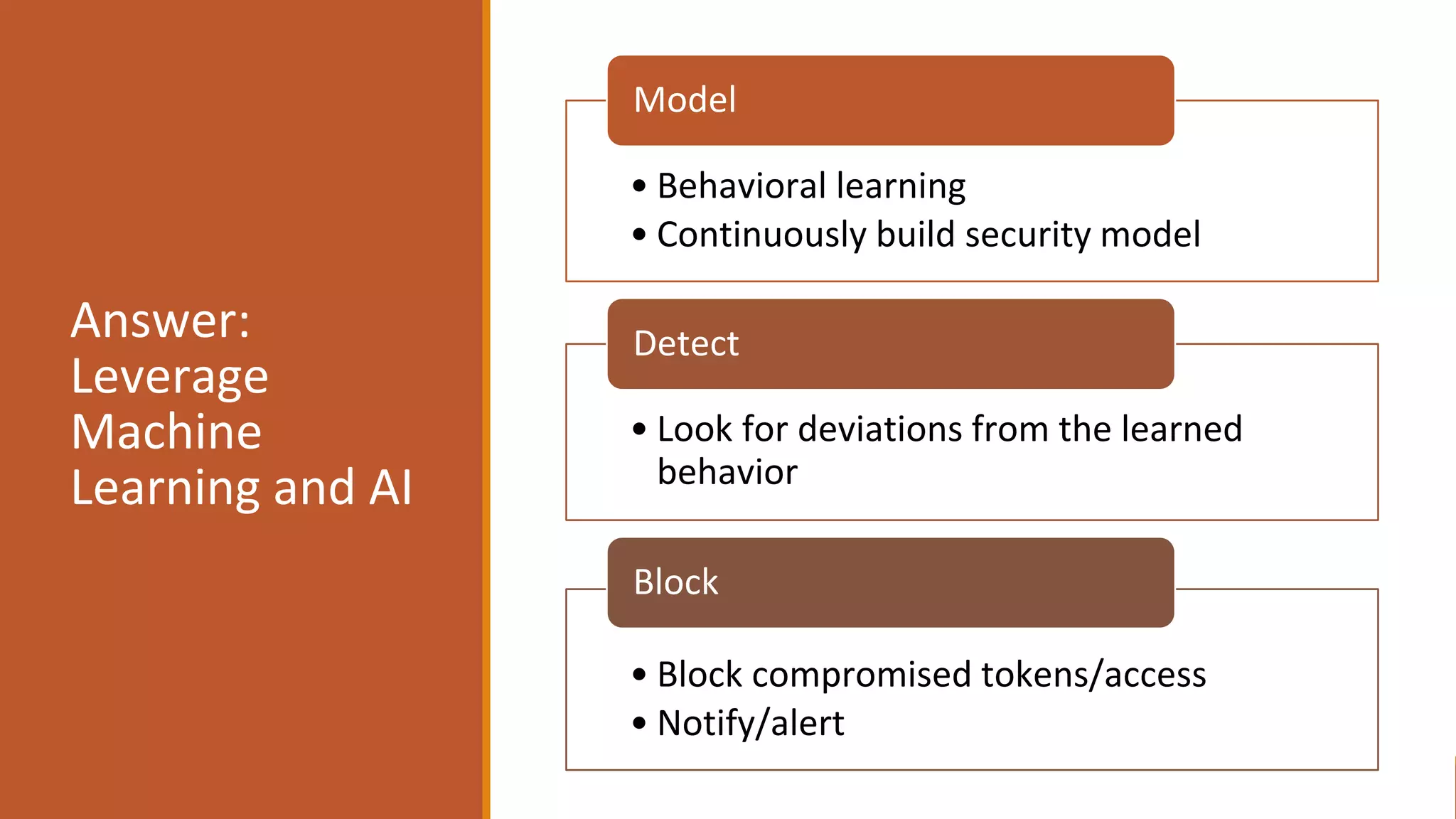 Answer: Leverage Machine Learning and AI

Model

• Behavioral learning
• Continuously build security model

Detect

• Look for deviations from the learned behavior

Block

• Block compromised tokens/access
• Notify/alert